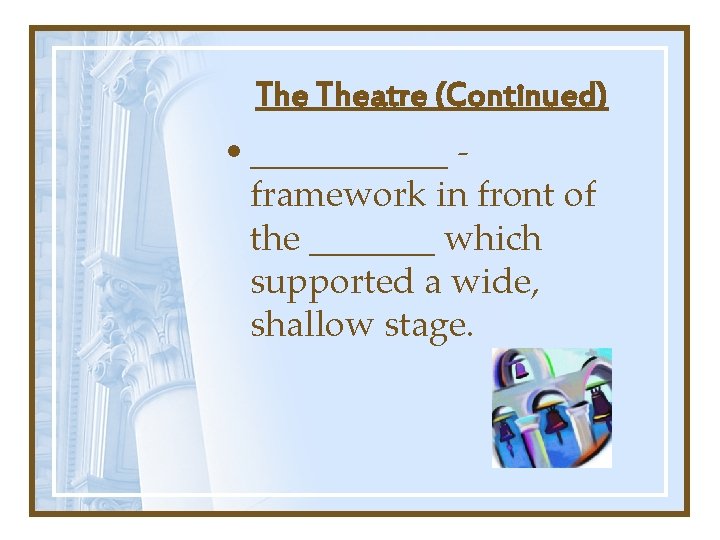 The Theatre (Continued)

• ____________ - framework in front of the ________ which supported a wide, shallow stage.